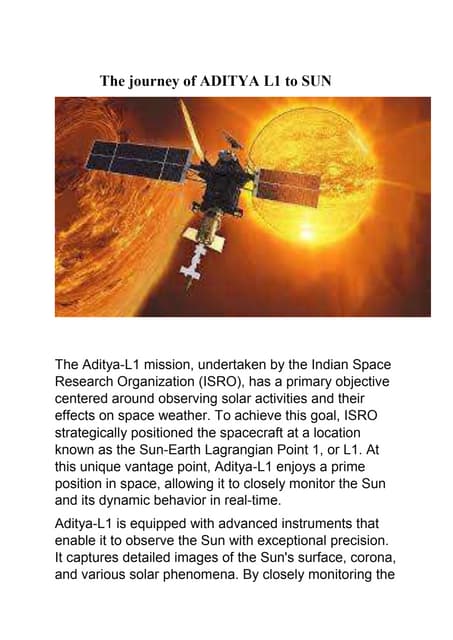 The journey of ADITYA L1 to SUN

The Aditya-L1 mission, undertaken by the Indian Space Research Organization (ISRO), has a primary objective centered around observing solar activities and their effects on space weather. To achieve this goal, ISRO strategically positioned the spacecraft at a location known as the Sun-Earth Lagrangian Point 1, or L1. At this unique vantage point, Aditya-L1 enjoys a prime position in space, allowing it to closely monitor the Sun and its dynamic behavior in real-time.

Aditya-L1 is equipped with advanced instruments that enable it to observe the Sun with exceptional precision. It captures detailed images of the Sun's surface, corona, and various solar phenomena. By closely monitoring the